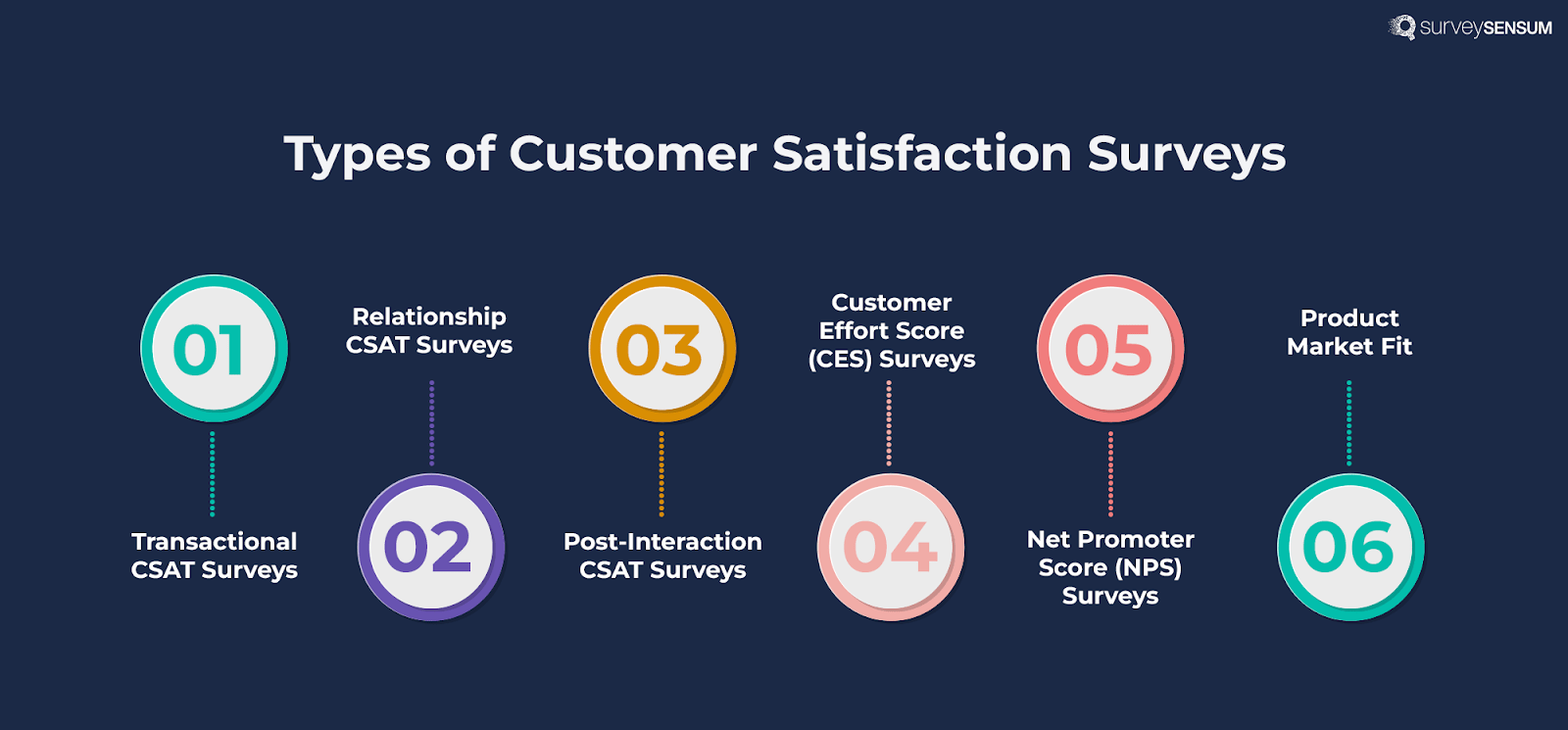 surveySENSUM

Types of Customer Satisfaction Surveys

01

Transactional CSAT Surveys

Relationship CSAT Surveys

02

03

Post-Interaction CSAT Surveys

Customer Effort Score (CES) Surveys

04

05

Net Promoter Score (NPS) Surveys

Product Market Fit

06